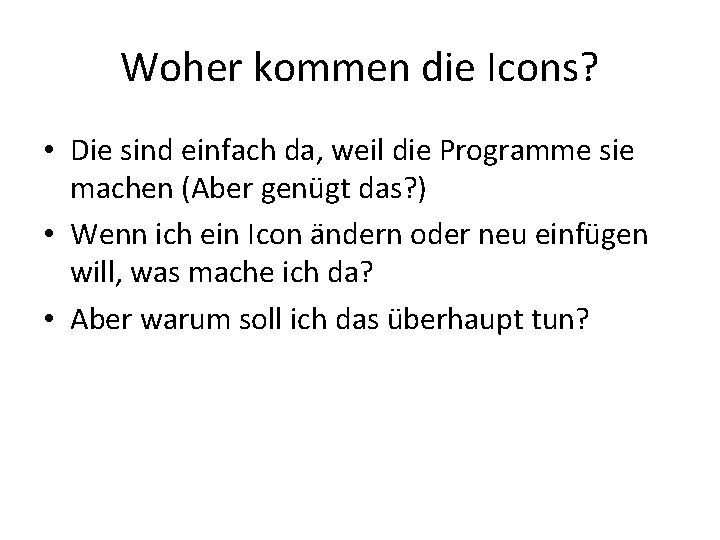 Woher kommen die Icons?

• Die sind einfach da, weil die Programme sie machen (Aber genügt das?)
• Wenn ich ein Icon ändern oder neu einfügen will, was mache ich da?
• Aber warum soll ich das überhaupt tun?